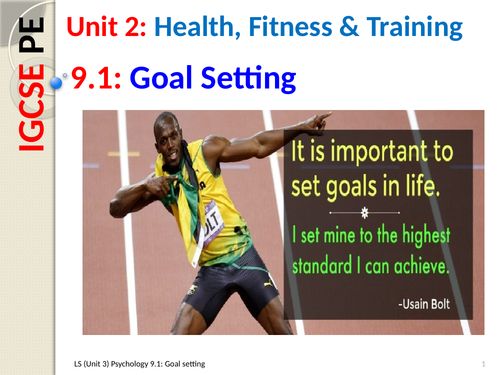 IGCSE PE

Unit 2: Health, Fitness & Training

9.1: Goal Setting

OLT

It is important to set goals in life.

I set mine to the highest standard I can achieve.

-Usain Bolt

LS (Unit 3) Psychology 9.1: Goal setting

1